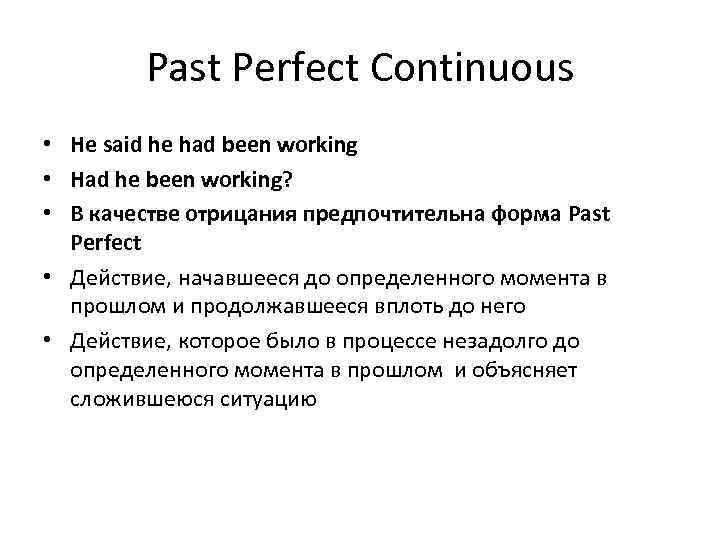 Past Perfect Continuous

• He said he had been working
• Had he been working?
• В качестве отрицания предпочтительна форма Past Perfect
• Действие, начавшееся до определенного момента в прошлом и продолжавшееся вплоть до него
• Действие, которое было в процессе незадолго до определенного момента в прошлом и объясняет сложившеюся ситуацию